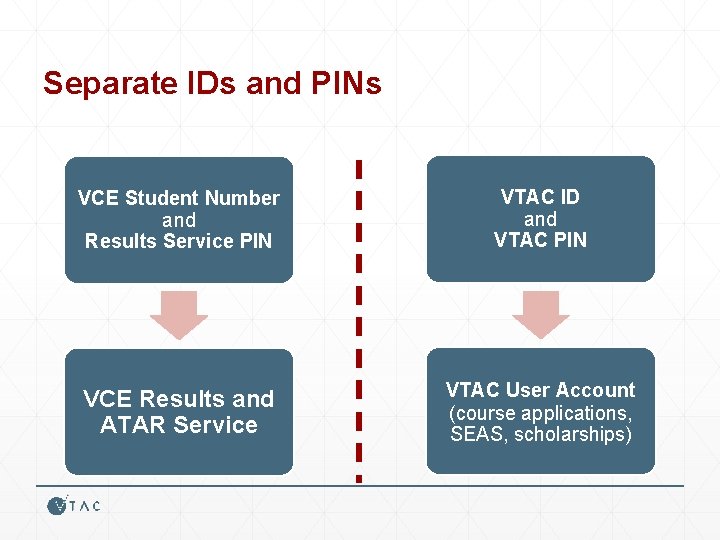 Separate IDs and PINs

VCE Student Number
and
Results Service PIN

VCE Results and ATAR Service

VTAC ID
and
VTAC PIN

VTAC User Account
(course applications, SEAS, scholarships)

VTAC